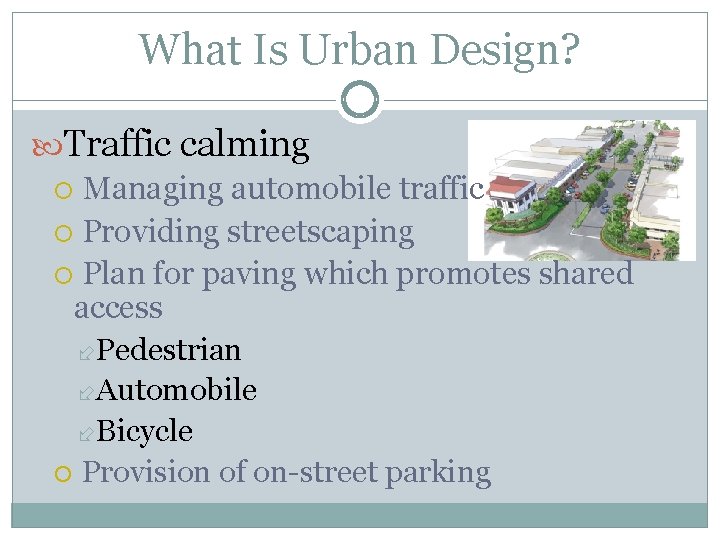 What Is Urban Design?

Traffic calming

Managing automobile traffic

Providing streetscaping

Plan for paving which promotes shared access

Pedestrian

Automobile

Bicycle

Provision of on-street parking